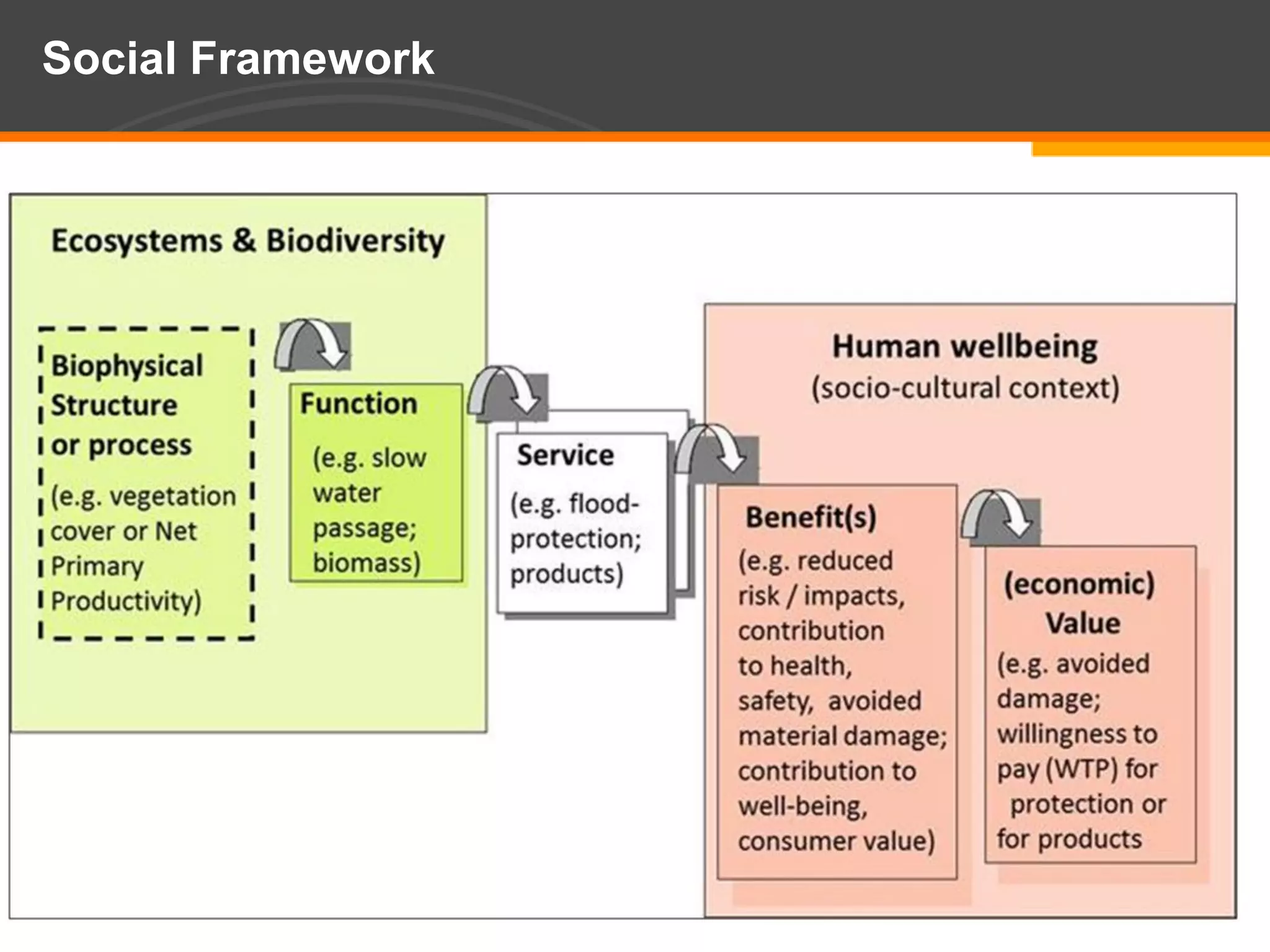 Social Framework

Ecosystems & Biodiversity

Biophysical Structure or process

(e.g. vegetation cover or Net Primary Productivity)

Function

(e.g. slow water passage; biomass)

Service

(e.g. flood-protection; products)

Human wellbeing
(socio-cultural context)

Benefit(s)

(e.g. reduced risk / impacts, contribution to health, safety, avoided material damage; contribution to well-being, consumer value)

(economic) Value

(e.g. avoided damage; willingness to pay (WTP) for protection or for products